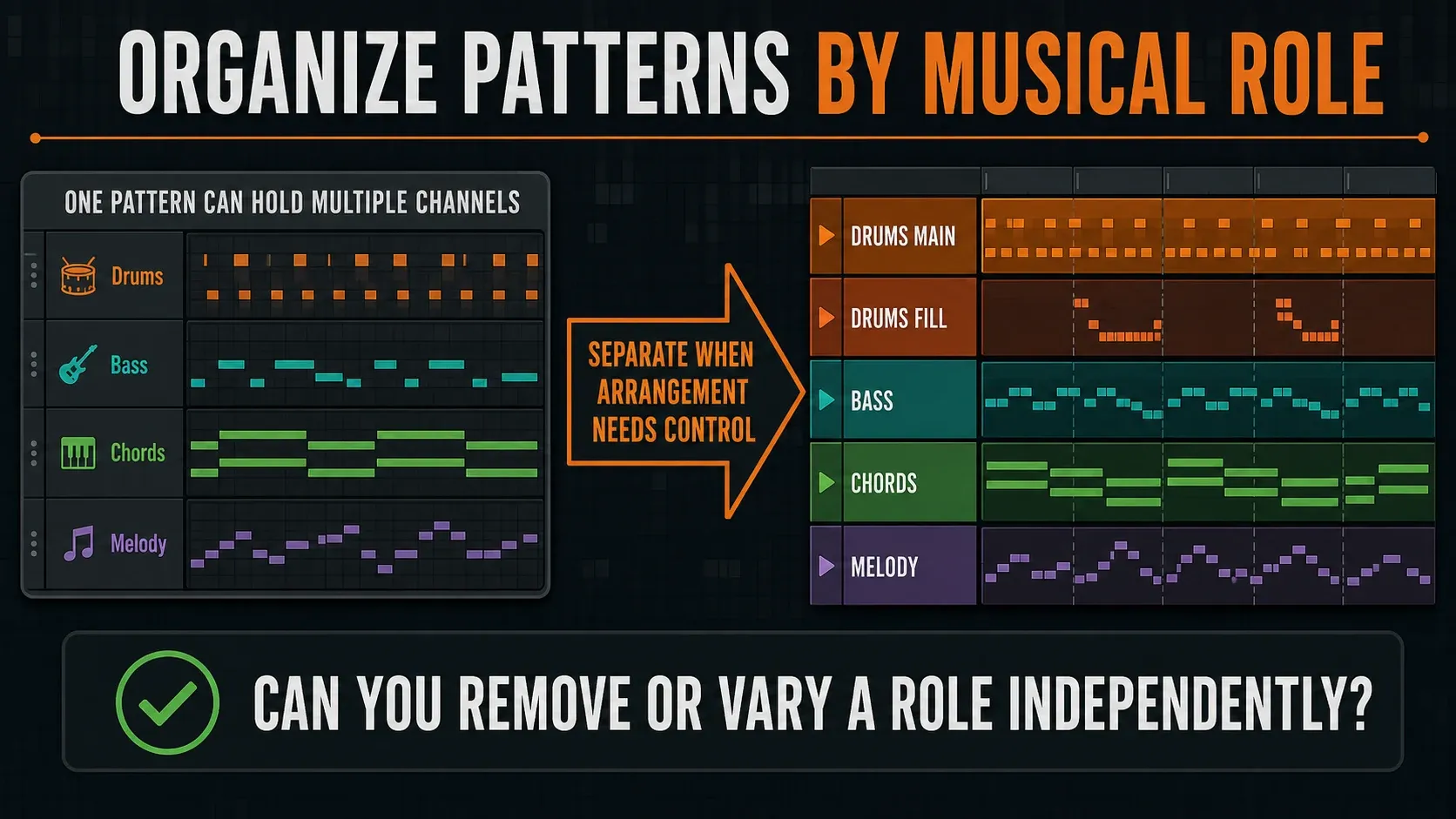 ORGANIZE PATTERNS BY MUSICAL ROLE

ONE PATTERN CAN HOLD MULTIPLE CHANNELS

Drums

Bass

Chords

Melody

SEPARATE WHEN ARRANGEMENT NEEDS CONTROL

DRUMS MAIN

DRUMS FILL

BASS

CHORDS

MELODY

CAN YOU REMOVE OR VARY A ROLE INDEPENDENTLY?